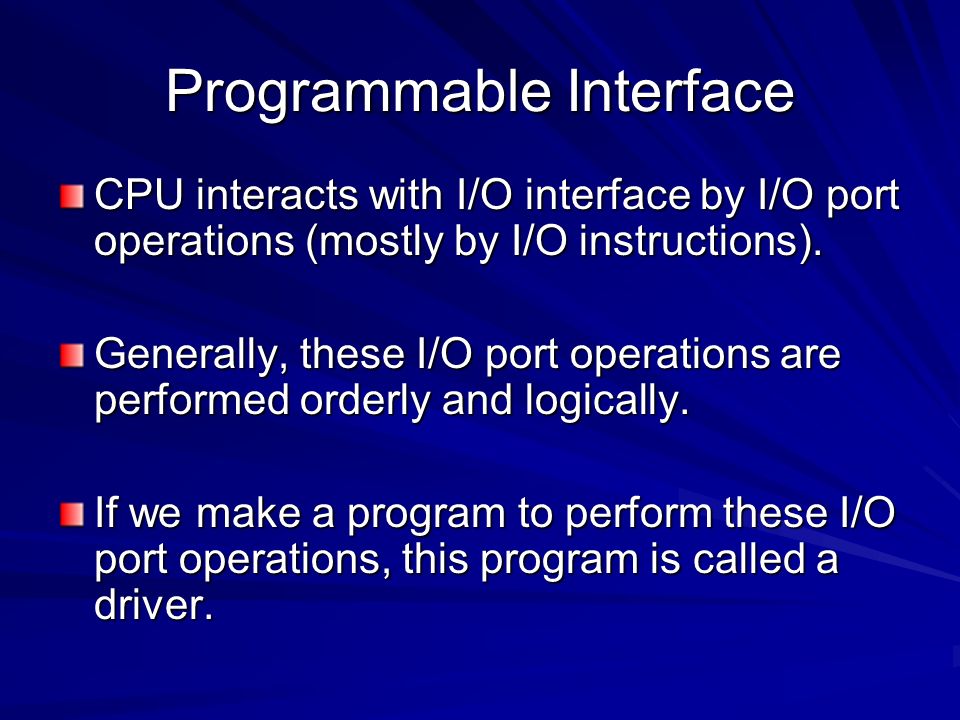 Programmable Interface

CPU interacts with I/O interface by I/O port operations (mostly by I/O instructions).

Generally, these I/O port operations are performed orderly and logically.

If we make a program to perform these I/O port operations, this program is called a driver.